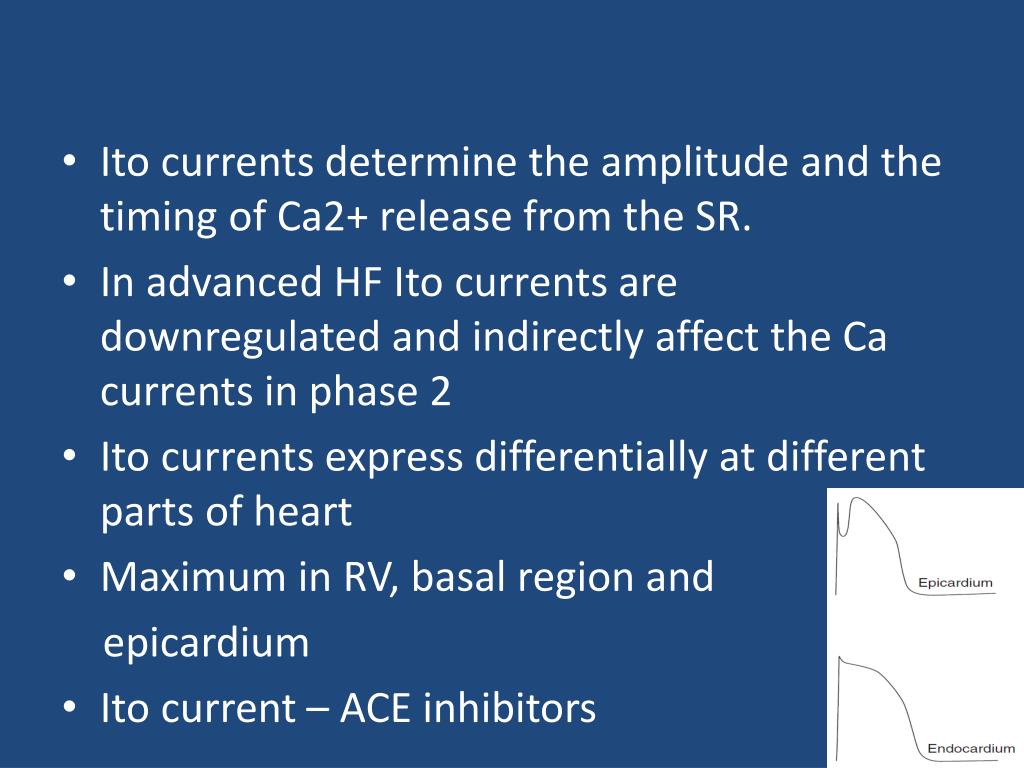 • Ito currents determine the amplitude and the timing of Ca2+ release from the SR.
• In advanced HF Ito currents are downregulated and indirectly affect the Ca currents in phase 2
• Ito currents express differentially at different parts of heart
• Maximum in RV, basal region and
epicardium
• Ito current – ACE inhibitors

Epicardium

Endocardium